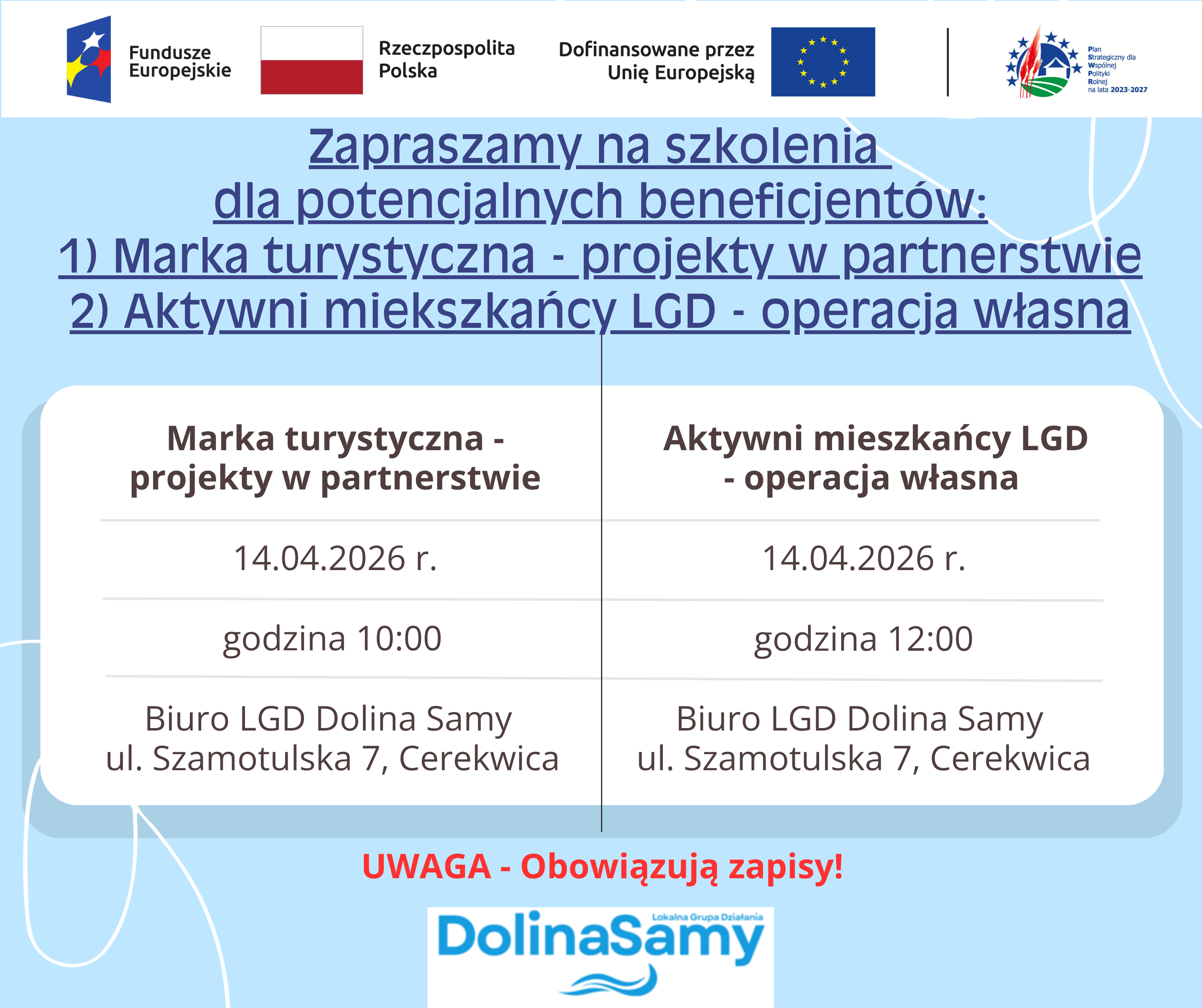 Fundusze Europejskie

Rzeczpospolita Polska

Dofinansowane przez Unię Europejską

Plan Strategiczny dla Wspólnej Polityki Rolnej na lata 2023-2027

Zapraszamy na szkolenia
dla potencjalnych beneficjentów:
1) Marka turystyczna - projekty w partnerstwie
2) Aktywni miekszkańcy LGD - operacja własna

| Marka turystyczna - projekty w partnerstwie | Aktywni mieszkańcy LGD - operacja własna |
|---|---|
| 14.04.2026 r. | 14.04.2026 r. |
| godzina 10:00 | godzina 12:00 |
| Biuro LGD Dolina Samy ul. Szamotulska 7, Cerekwica | Biuro LGD Dolina Samy ul. Szamotulska 7, Cerekwica |

UWAGA - Obowiązują zapisy!

Lokalna Grupa Działania
DolinaSamy